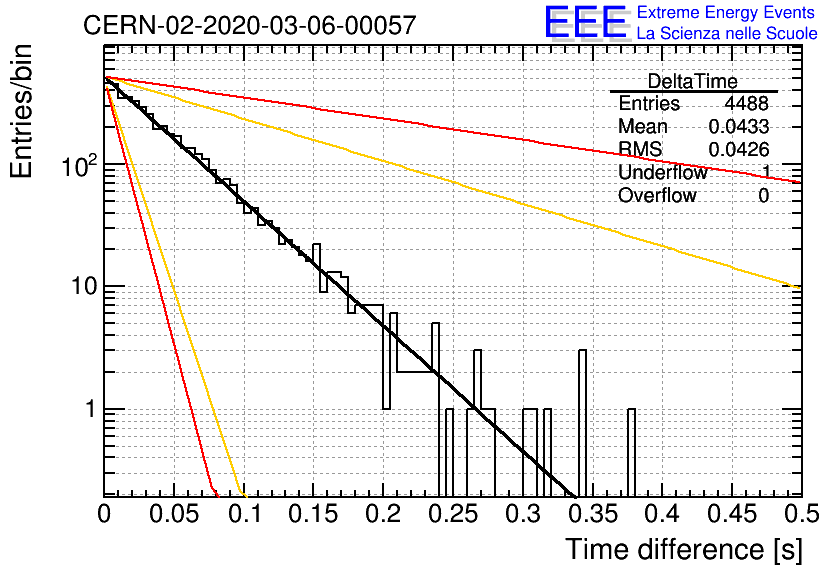 CERN-02-2020-03-06-00057

EEE Extreme Energy Events
La Scienza nelle Scuole

| DeltaTime | |
|---|---|
| Entries | 4488 |
| Mean | 0.0433 |
| RMS | 0.0426 |
| Underflow | 1 |
| Overflow | 0 |

Entries/bin

$10^2$

10

1

0
0.05
0.1
0.15
0.2
0.25
0.3
0.35
0.4
0.45
0.5

Time difference [s]